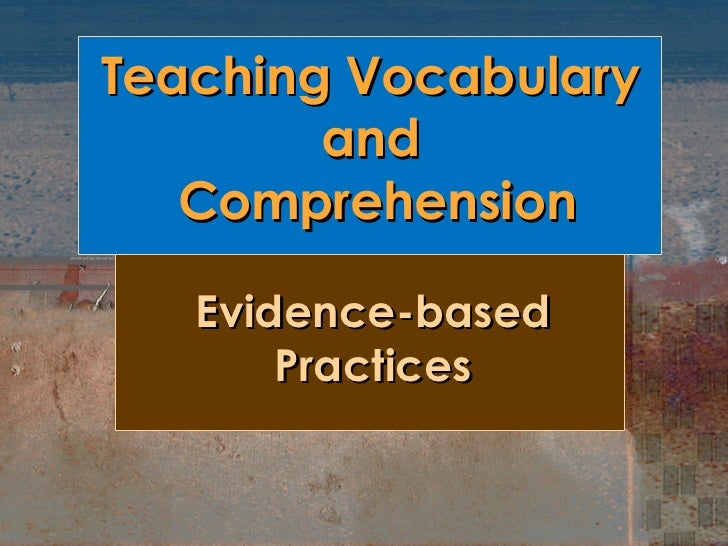 Teaching Vocabulary and Comprehension

Evidence-based Practices